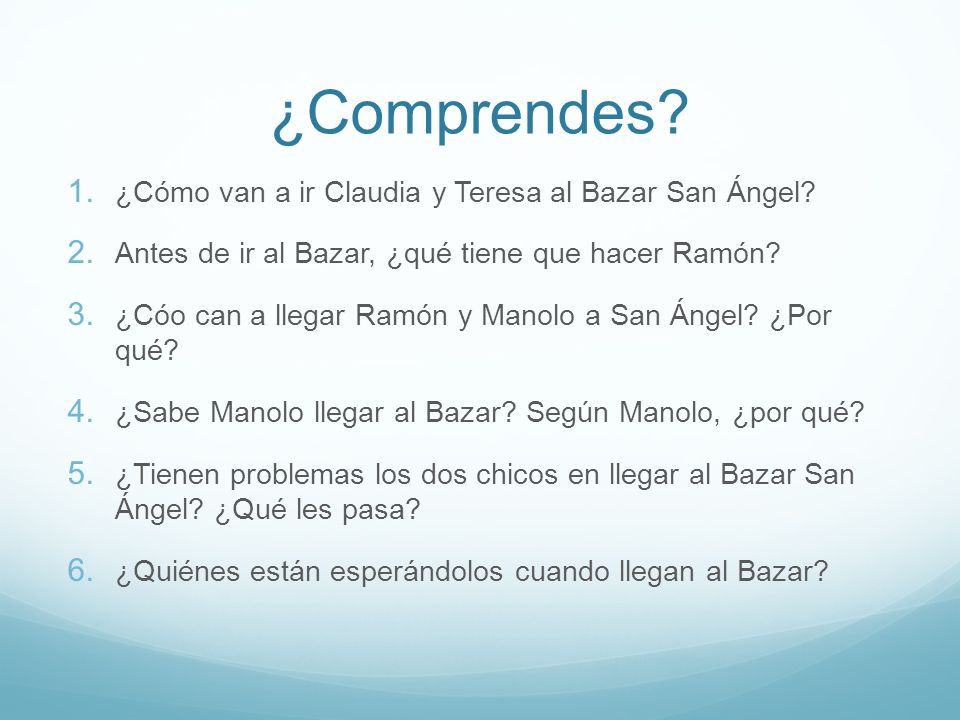 ¿Comprendes?

1. ¿Cómo van a ir Claudia y Teresa al Bazar San Ángel?
2. Antes de ir al Bazar, ¿qué tiene que hacer Ramón?
3. ¿Cóo can a llegar Ramón y Manolo a San Ángel? ¿Por qué?
4. ¿Sabe Manolo llegar al Bazar? Según Manolo, ¿por qué?
5. ¿Tienen problemas los dos chicos en llegar al Bazar San Ángel? ¿Qué les pasa?
6. ¿Quiénes están esperándolos cuando llegan al Bazar?